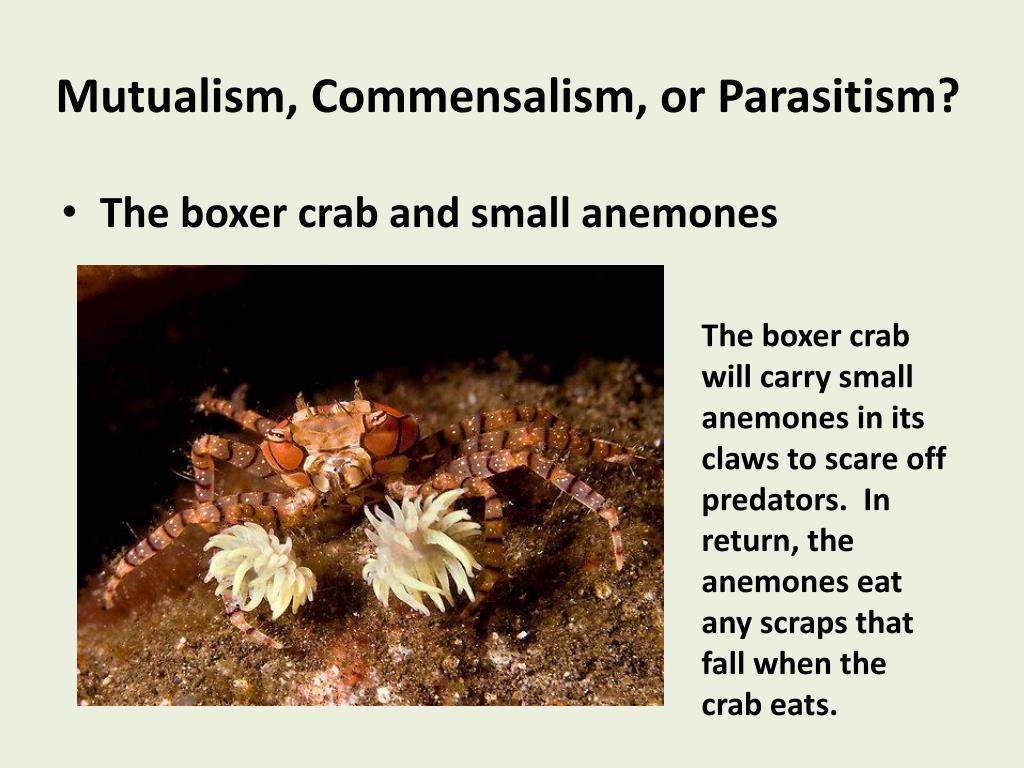 Mutualism, Commensalism, or Parasitism?

• The boxer crab and small anemones

The boxer crab will carry small anemones in its claws to scare off predators. In return, the anemones eat any scraps that fall when the crab eats.